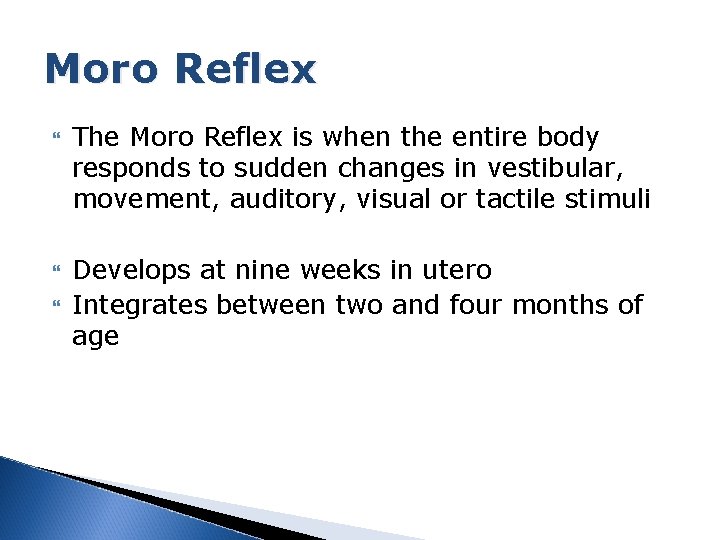 Moro Reflex

The Moro Reflex is when the entire body responds to sudden changes in vestibular, movement, auditory, visual or tactile stimuli

Develops at nine weeks in utero

Integrates between two and four months of age